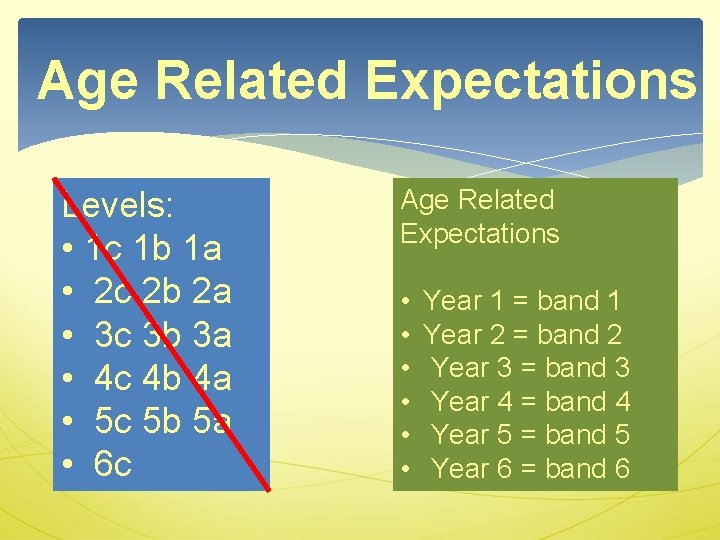 Age Related Expectations

Levels:
• 1c 1b 1a
• 2c 2b 2a
• 3c 3b 3a
• 4c 4b 4a
• 5c 5b 5a
• 6c

Age Related Expectations

• Year 1 = band 1
• Year 2 = band 2
• Year 3 = band 3
• Year 4 = band 4
• Year 5 = band 5
• Year 6 = band 6